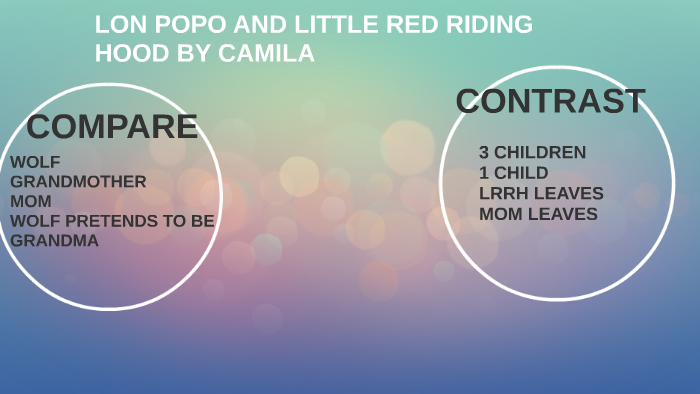 LON POPO AND LITTLE RED RIDING HOOD BY CAMILA

COMPARE

WOLF
GRANDMOTHER
MOM
WOLF PRETENDS TO BE GRANDMA

CONTRAST

3 CHILDREN
1 CHILD
LRRH LEAVES
MOM LEAVES